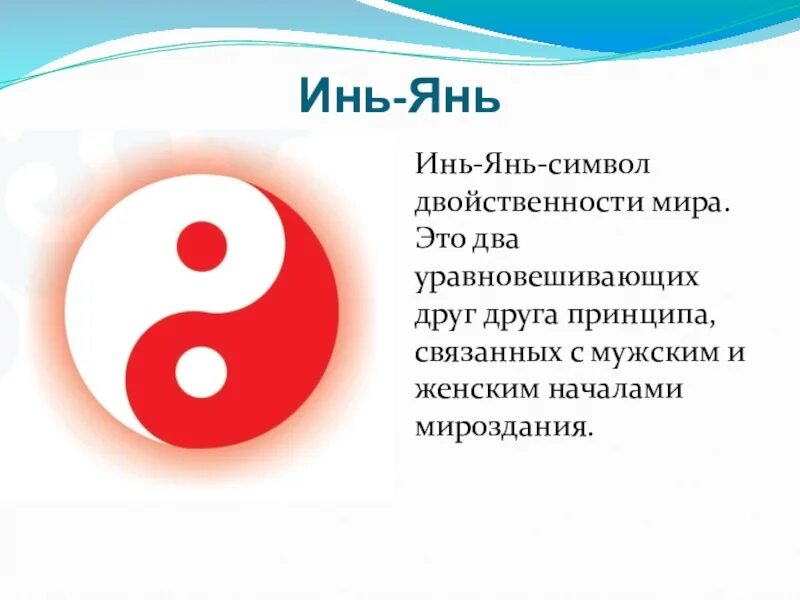 Инь-Янь

Инь-Янь-символ двойственности мира. Это два уравновешивающих друг друга принципа, связанных с мужским и женским началами мироздания.